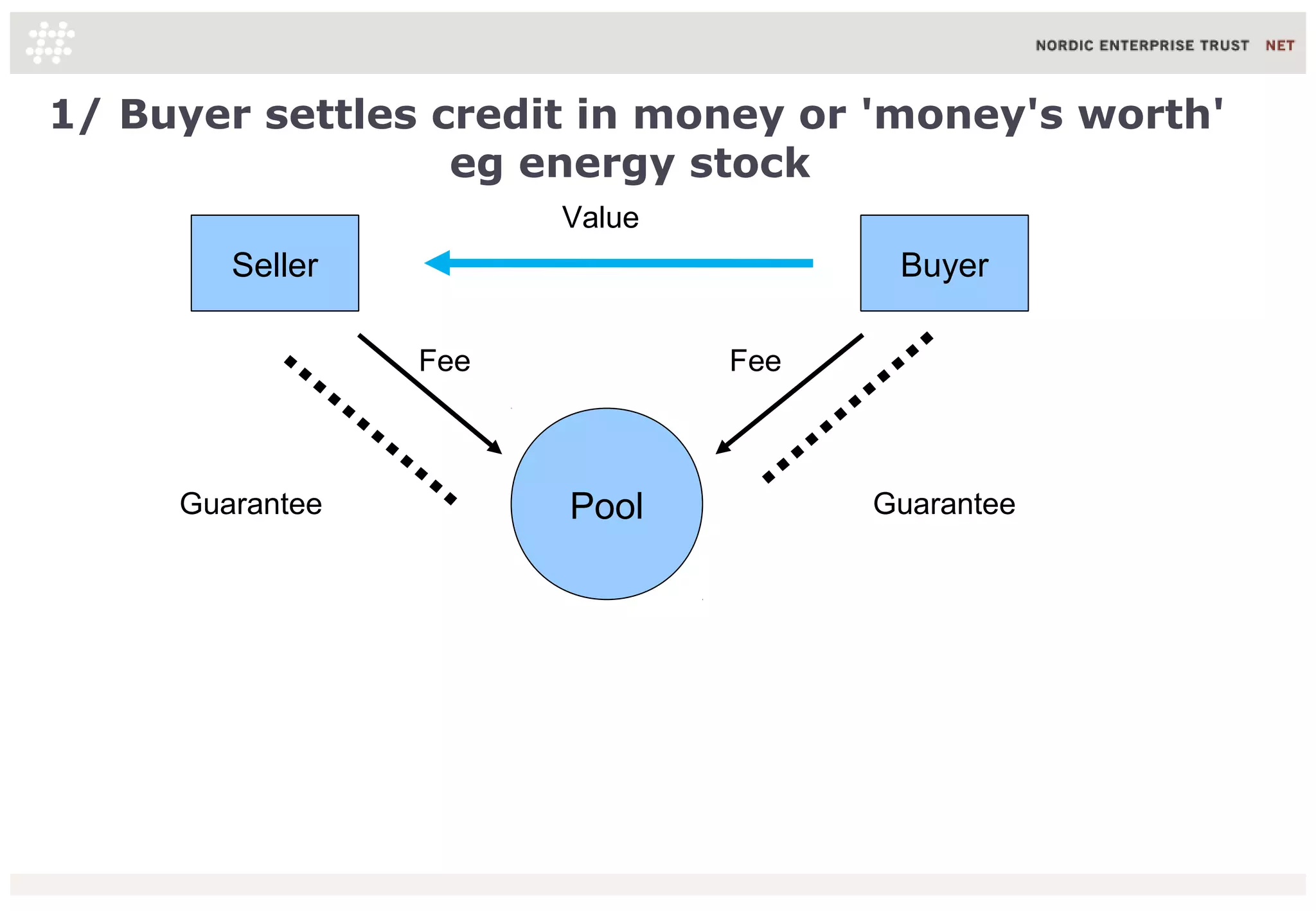 NORDIC ENTERPRISE TRUST NET

1/ Buyer settles credit in money or 'money's worth' eg energy stock

Value

Seller

Buyer

Fee

Fee

Guarantee

Pool

Guarantee